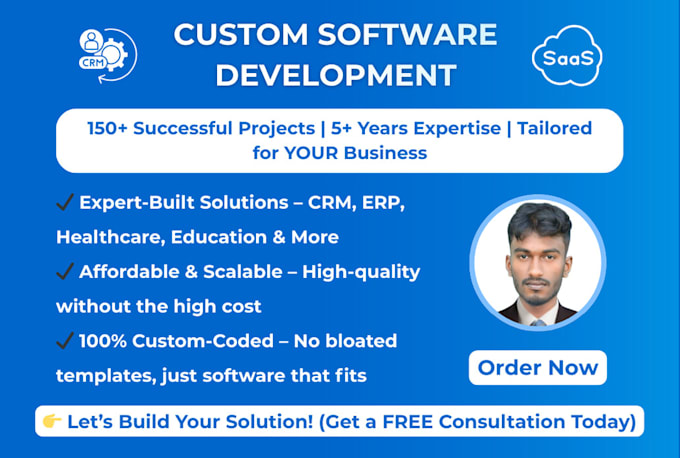 CRM

CUSTOM SOFTWARE DEVELOPMENT

SaaS

150+ Successful Projects | 5+ Years Expertise | Tailored for YOUR Business

✓ Expert-Built Solutions – CRM, ERP, Healthcare, Education & More

✓ Affordable & Scalable – High-quality without the high cost

✓ 100% Custom-Coded – No bloated templates, just software that fits

Order Now

👉 Let's Build Your Solution! (Get a FREE Consultation Today)